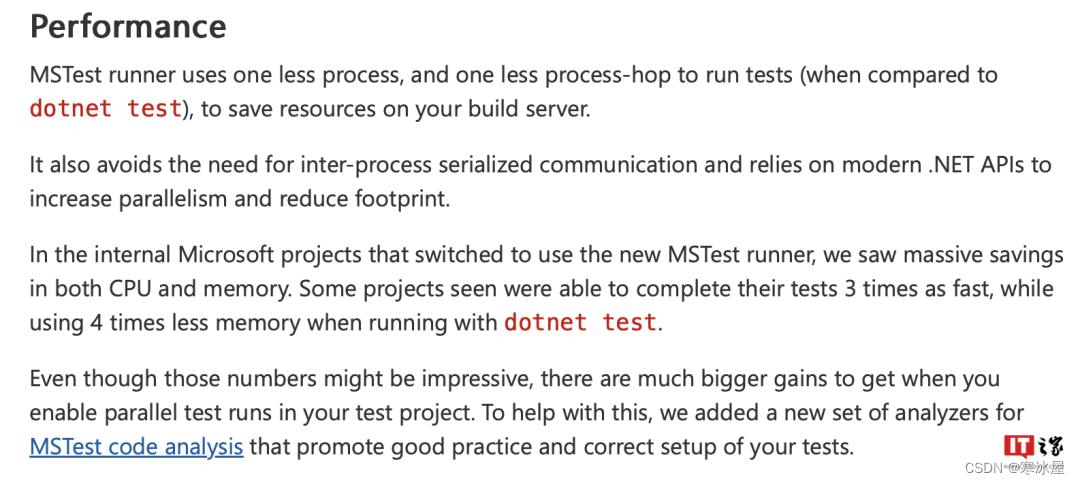 Performance

MSTest runner uses one less process, and one less process-hop to run tests (when compared to dotnet test), to save resources on your build server.

It also avoids the need for inter-process serialized communication and relies on modern .NET APIs to increase parallelism and reduce footprint.

In the internal Microsoft projects that switched to use the new MSTest runner, we saw massive savings in both CPU and memory. Some projects seen were able to complete their tests 3 times as fast, while using 4 times less memory when running with dotnet test.

Even though those numbers might be impressive, there are much bigger gains to get when you enable parallel test runs in your test project. To help with this, we added a new set of analyzers for MSTest code analysis that promote good practice and correct setup of your tests.

IT之家

CSDN @寒冰屋